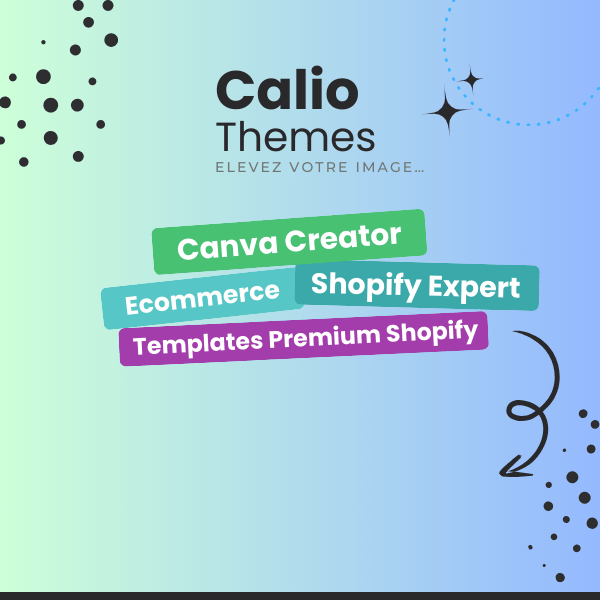 Calio
Themes
ELEVEZ VOTRE IMAGE...

Canva Creator

Ecommerce

Shopify Expert

Templates Premium Shopify